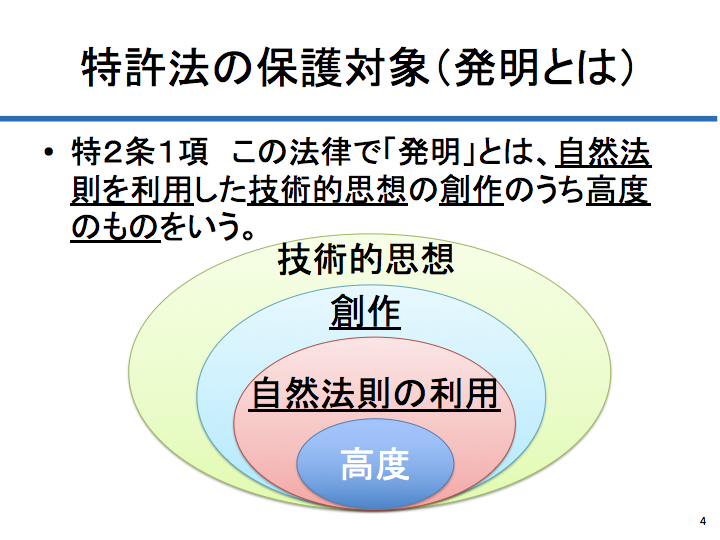 特許法の保護対象(発明とは)

• 特2条1項　この法律で「発明」とは、自然法則を利用した技術的思想の創作のうち高度のものをいう。

技術的思想

創作

自然法則の利用

高度

4